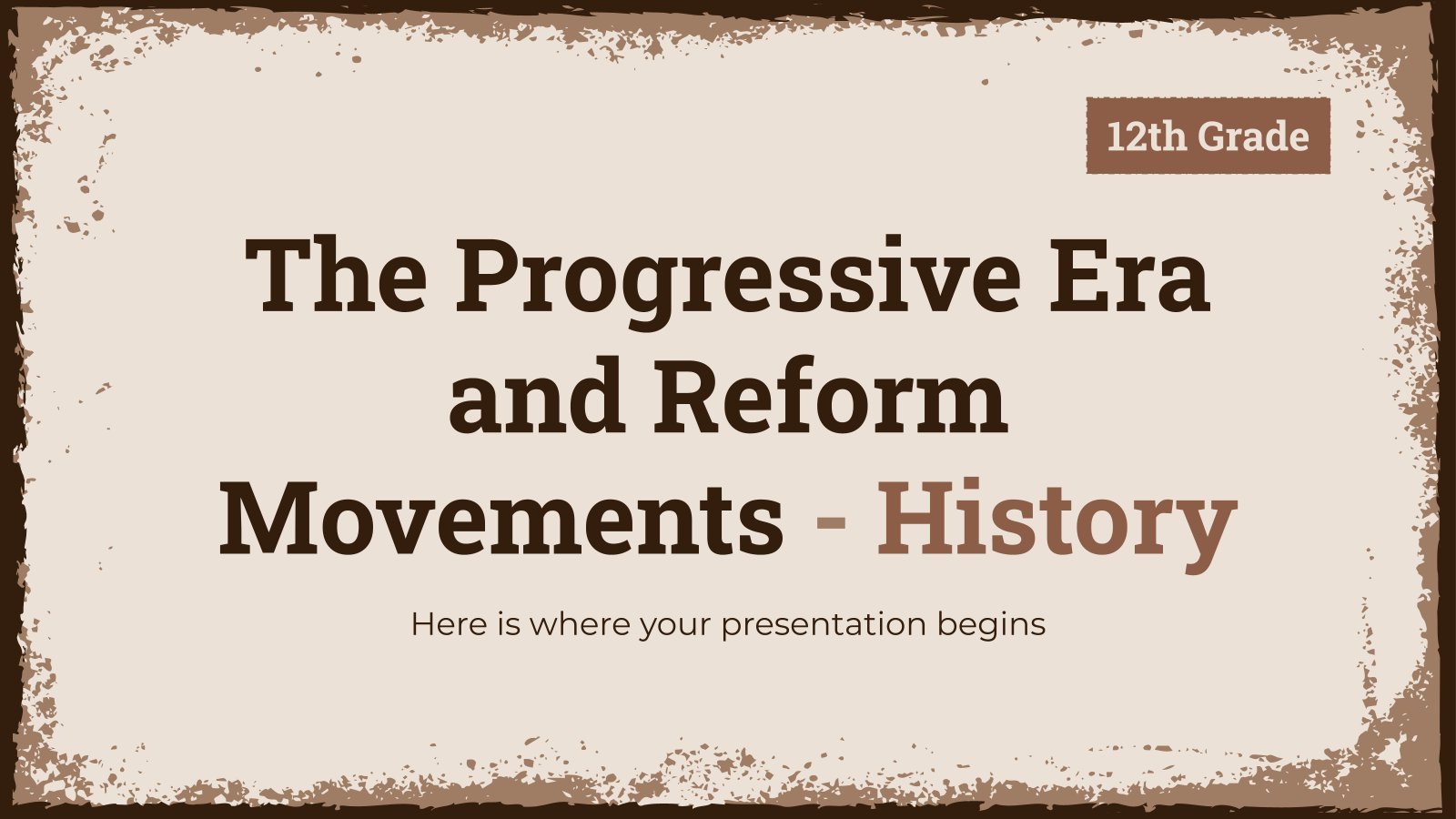 12th Grade

The Progressive Era and Reform Movements - History

Here is where your presentation begins